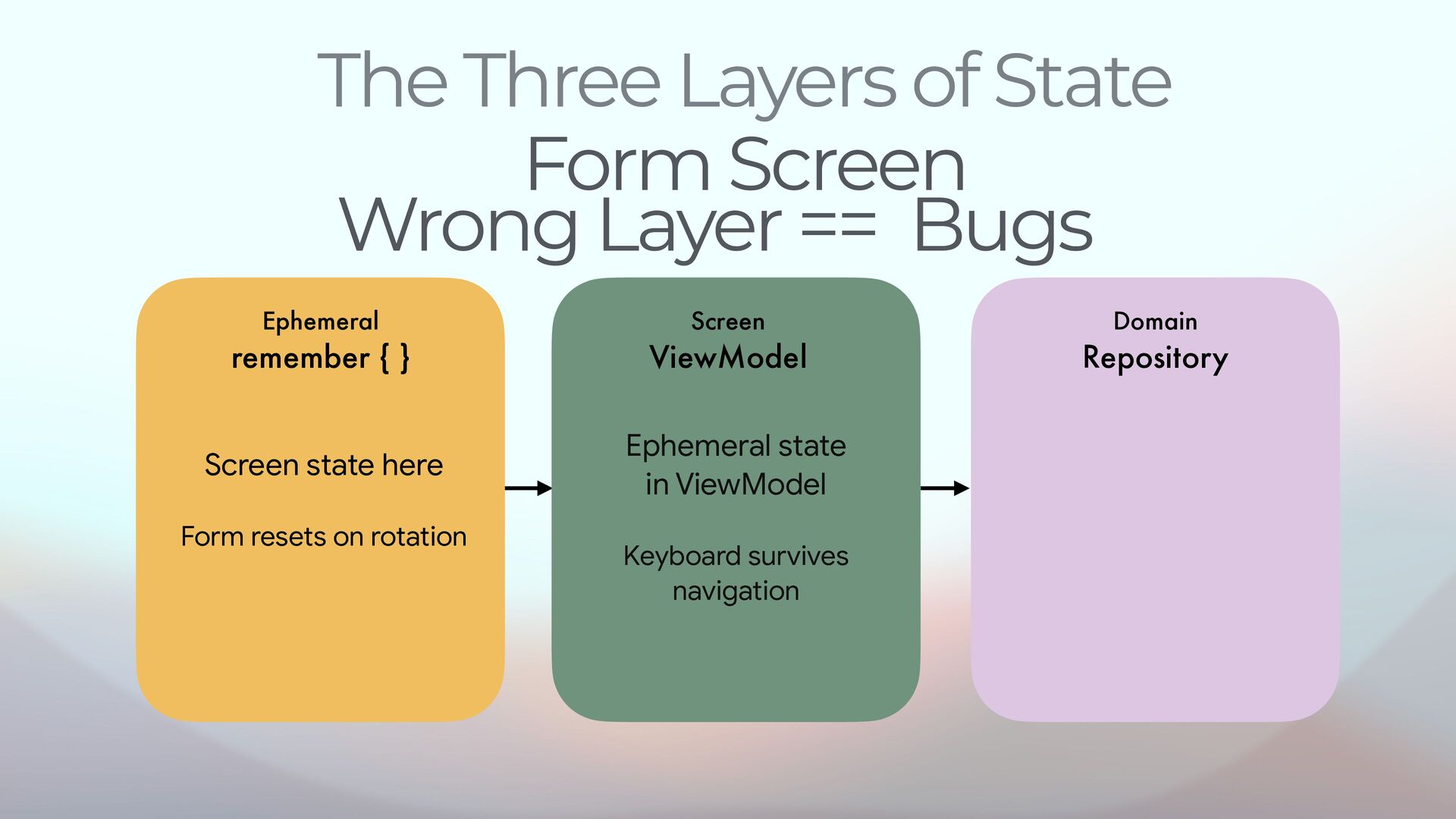 The Three Layers of State

Form Screen

Wrong Layer == Bugs

Ephemeral
remember { }

Screen state here

Form resets on rotation

Screen
ViewModel

Ephemeral state in ViewModel

Keyboard survives navigation

Domain
Repository